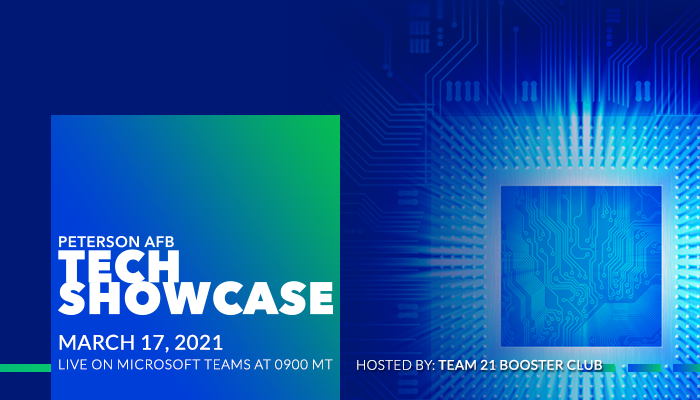 PETERSON AFB
TECH SHOWCASE

MARCH 17, 2021
LIVE ON MICROSOFT TEAMS AT 0900 MT

HOSTED BY: TEAM 21 BOOSTER CLUB